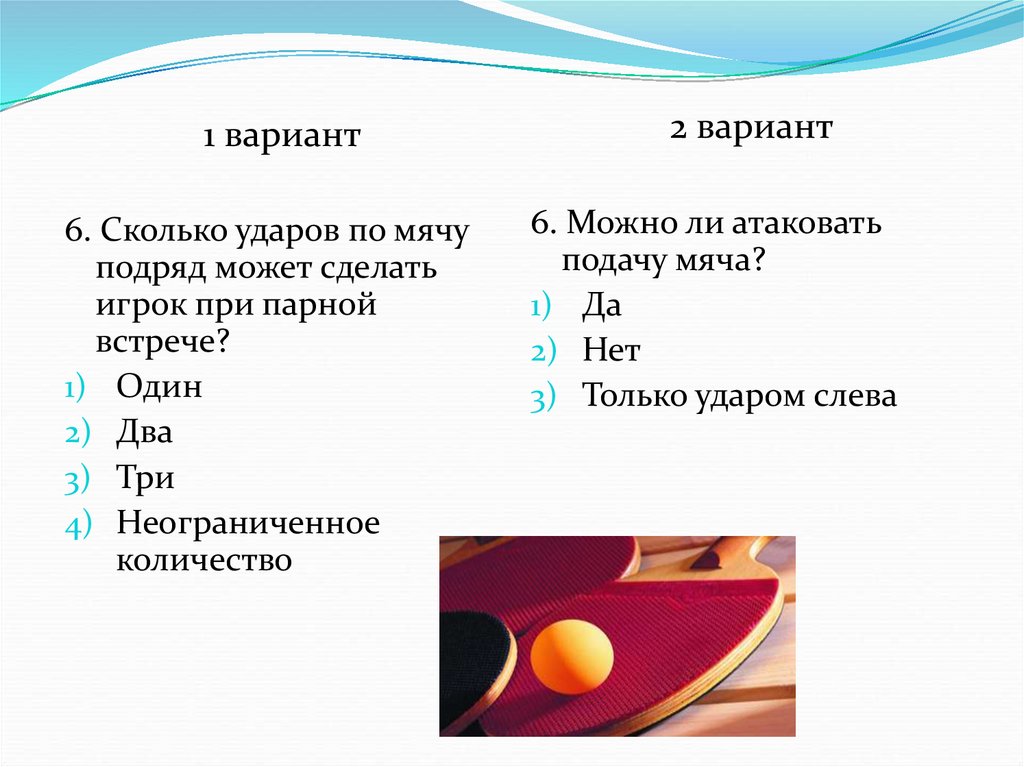 1 вариант

6. Сколько ударов по мячу подряд может сделать игрок при парной встрече?
1) Один
2) Два
3) Три
4) Неограниченное количество

2 вариант

6. Можно ли атаковать подачу мяча?
1) Да
2) Нет
3) Только ударом слева